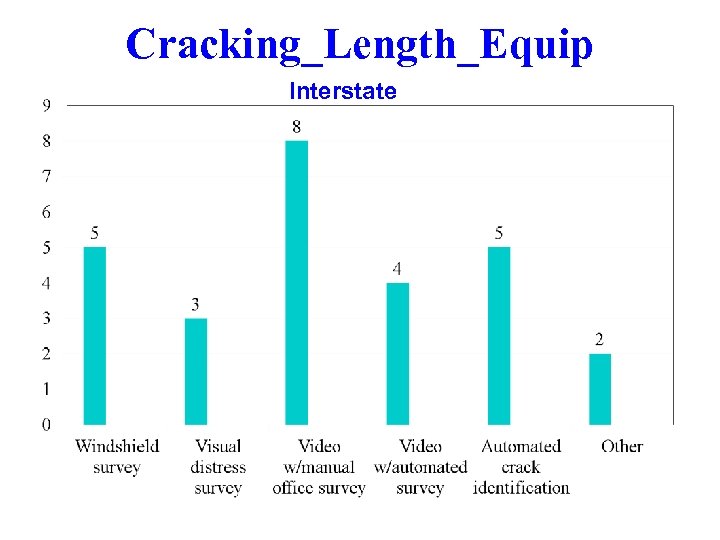 Cracking_Length_Equip

Interstate

9
8
7
6
5
4
3
2
1
0

5
3
8
4
5
2

Windshield survey

Visual distress survey

Video w/manual office survey

Video w/automated survey

Automated crack identification

Other